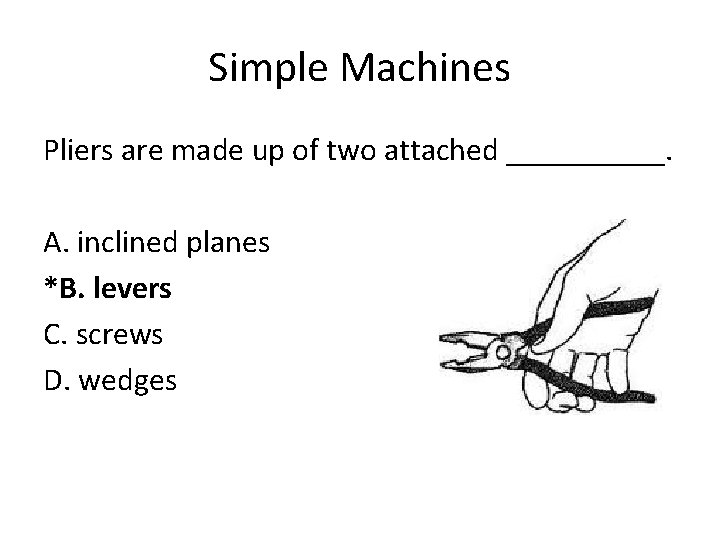 Simple Machines

Pliers are made up of two attached __________.

A. inclined planes

*B. levers

C. screws

D. wedges